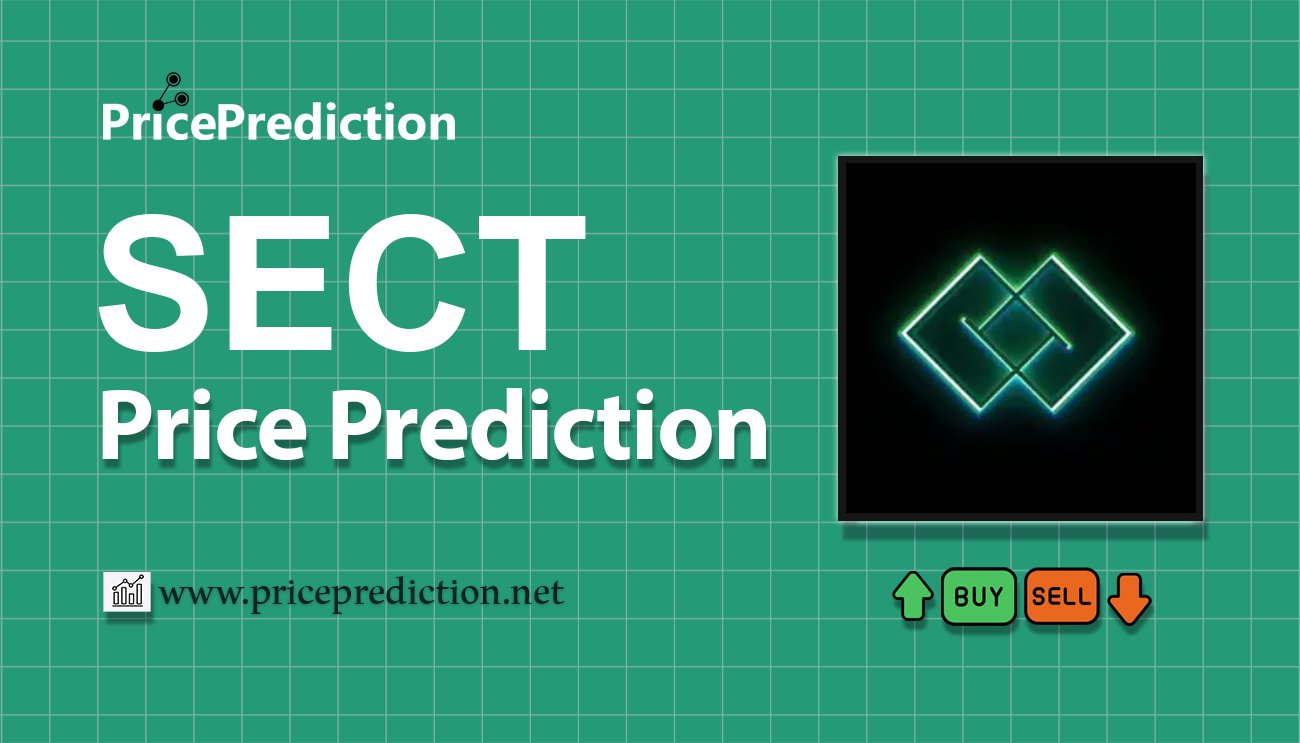 PricePrediction

SECT
Price Prediction

www.priceprediction.net

BUY SELL